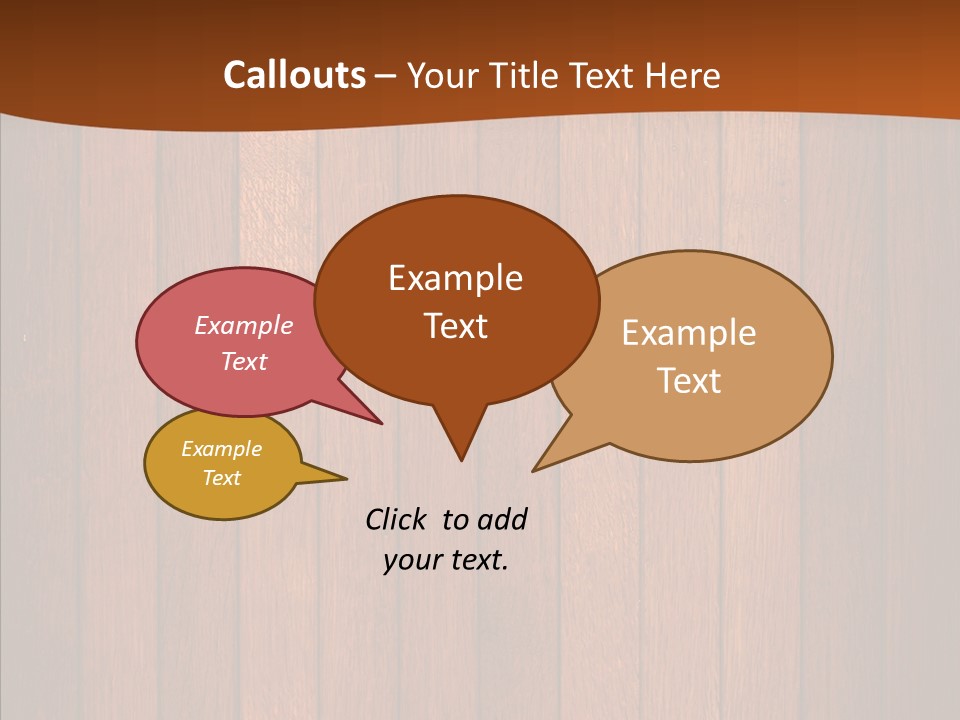 Callouts – Your Title Text Here

Example Text

Example Text

Example Text

Example Text

Click to add your text.